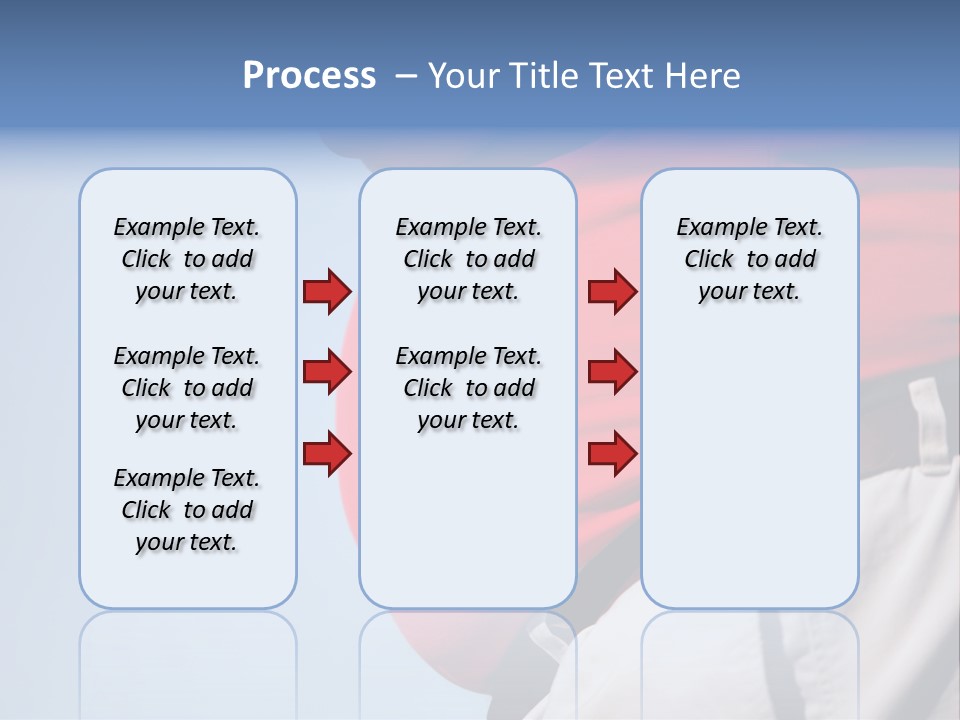 Process – Your Title Text Here

Example Text. Click to add your text.

Example Text. Click to add your text.

Example Text. Click to add your text.

Example Text. Click to add your text.

Example Text. Click to add your text.

Example Text. Click to add your text.